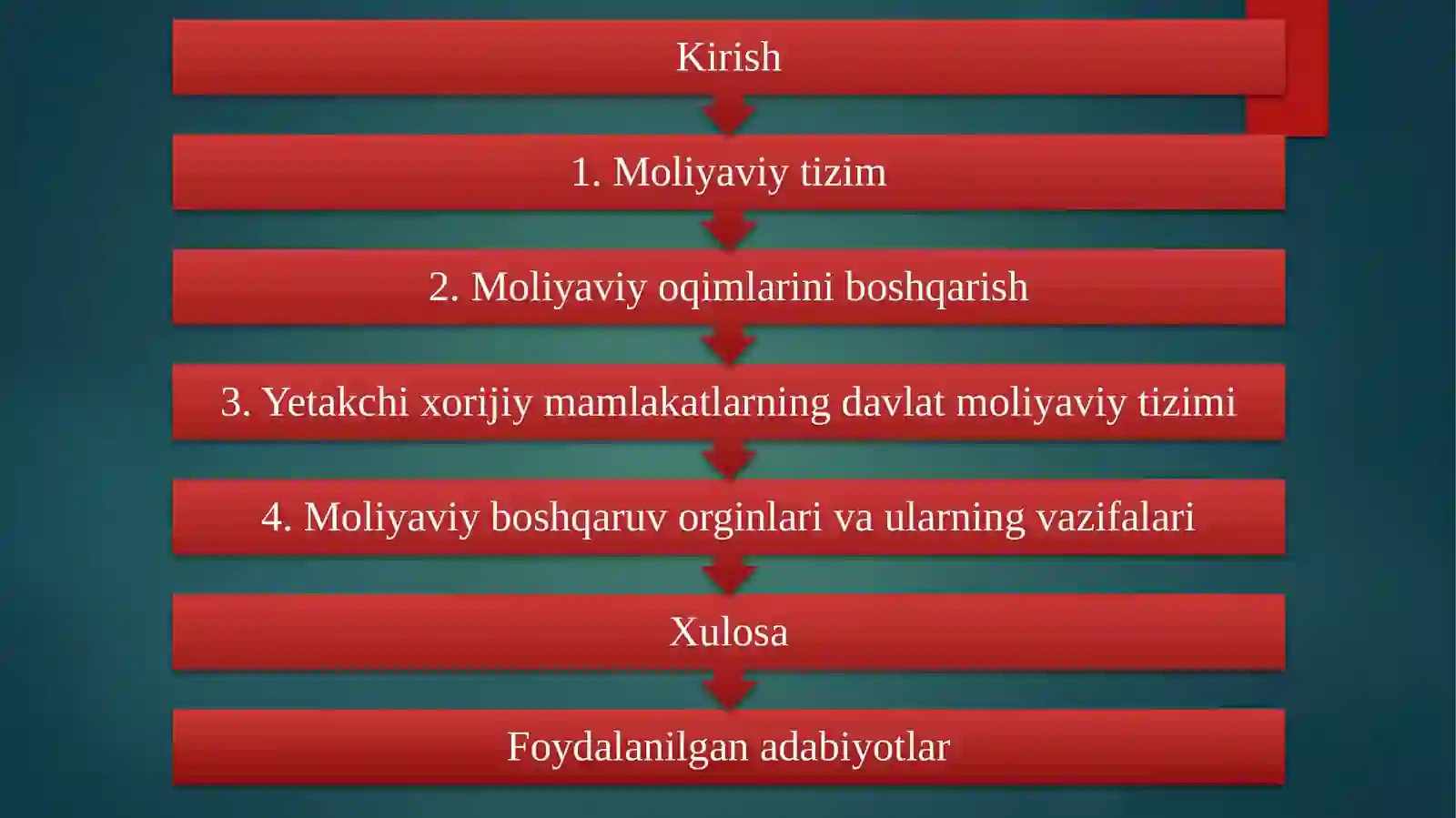 Kirish

1. Moliyaviy tizim

2. Moliyaviy oqimlarini boshqarish

3. Yetakchi xorijiy mamlakatlarning davlat moliyaviy tizimi

4. Moliyaviy boshqaruv orginlari va ularning vazifalari

Xulosa

Foydalanilgan adabiyotlar